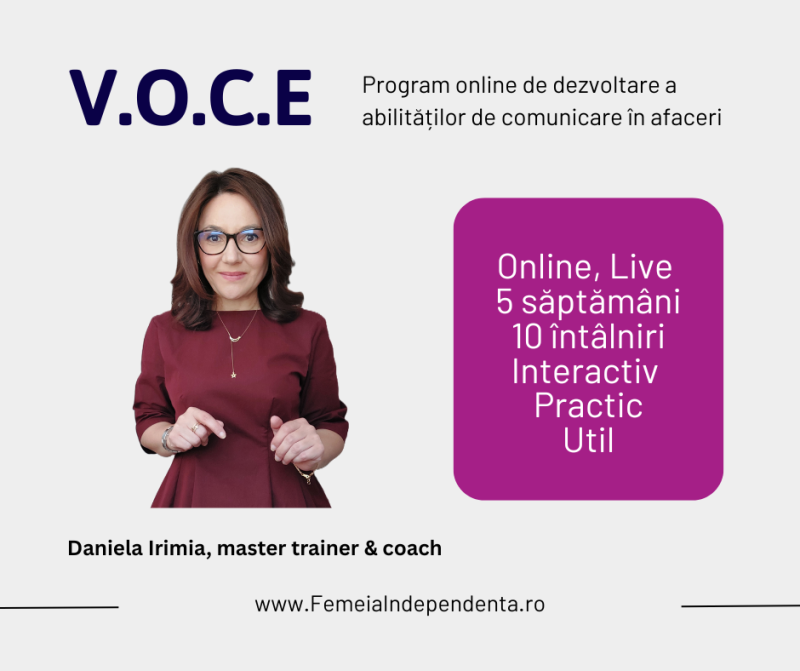 V.O.C.E

Program online de dezvoltare a abilităților de comunicare în afaceri

Online, Live
5 săptămâni
10 întâlniri
Interactiv
Practic
Util

Daniela Irimia, master trainer & coach

www.FemeiaIndependenta.ro